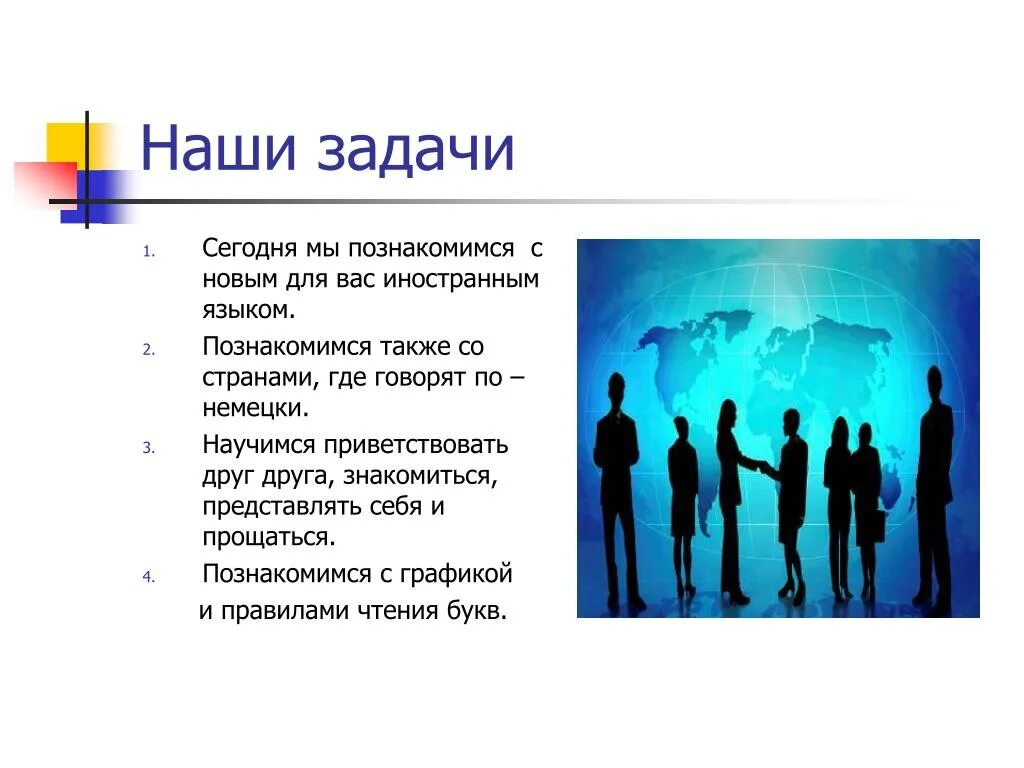 Наши задачи

1. Сегодня мы познакомимся с новым для вас иностранным языком.
2. Познакомимся также со странами, где говорят по – немецки.
3. Научимся приветствовать друг друга, знакомиться, представлять себя и прощаться.
4. Познакомимся с графикой и правилами чтения букв.